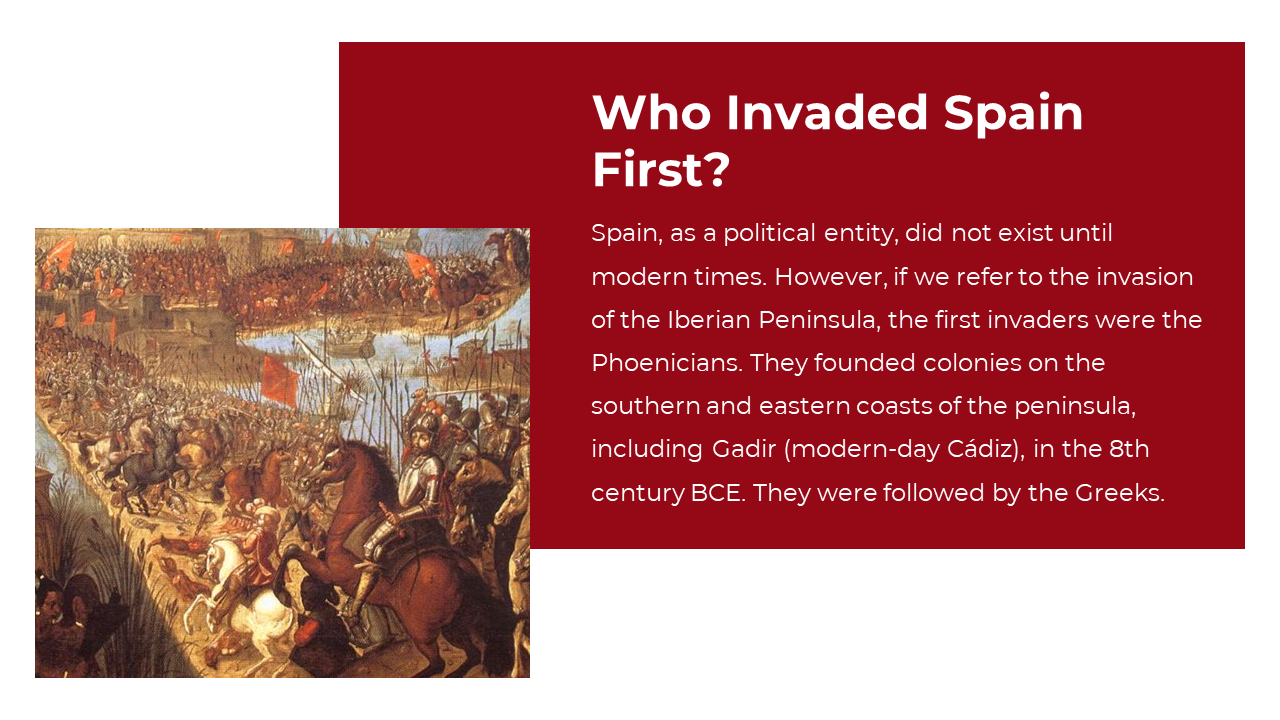 Who Invaded Spain First?

Spain, as a political entity, did not exist until modern times. However, if we refer to the invasion of the Iberian Peninsula, the first invaders were the Phoenicians. They founded colonies on the southern and eastern coasts of the peninsula, including Gadir (modern-day Cádiz), in the 8th century BCE. They were followed by the Greeks.